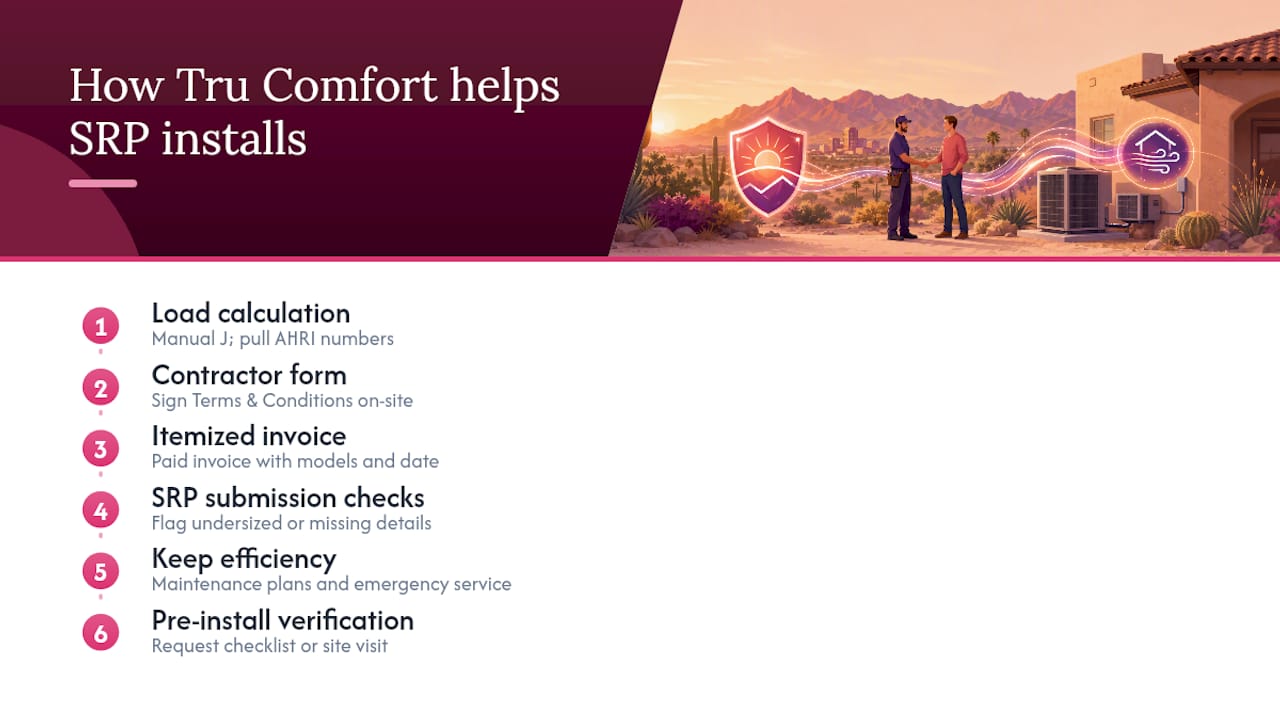 How Tru Comfort helps SRP installs

1
Load calculation
Manual J; pull AHRI numbers

2
Contractor form
Sign Terms & Conditions on-site

3
Itemized invoice
Paid invoice with models and date

4
SRP submission checks
Flag undersized or missing details

5
Keep efficiency
Maintenance plans and emergency service

6
Pre-install verification
Request checklist or site visit